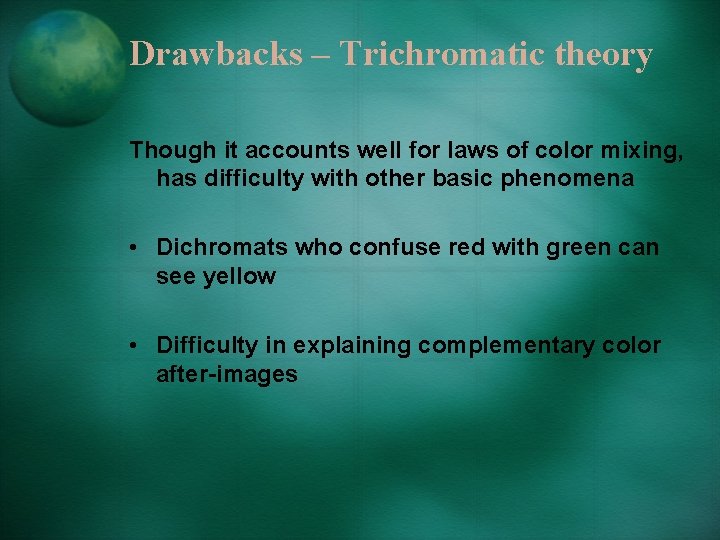 Drawbacks – Trichromatic theory

Though it accounts well for laws of color mixing, has difficulty with other basic phenomena

• Dichromats who confuse red with green can see yellow

• Difficulty in explaining complementary color after-images